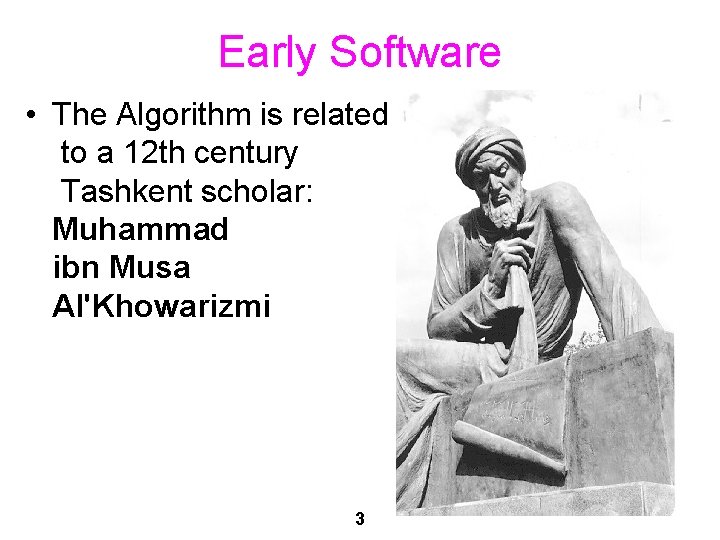 Early Software

• The Algorithm is related to a 12th century Tashkent scholar: Muhammad ibn Musa Al'Khowarizmi

3